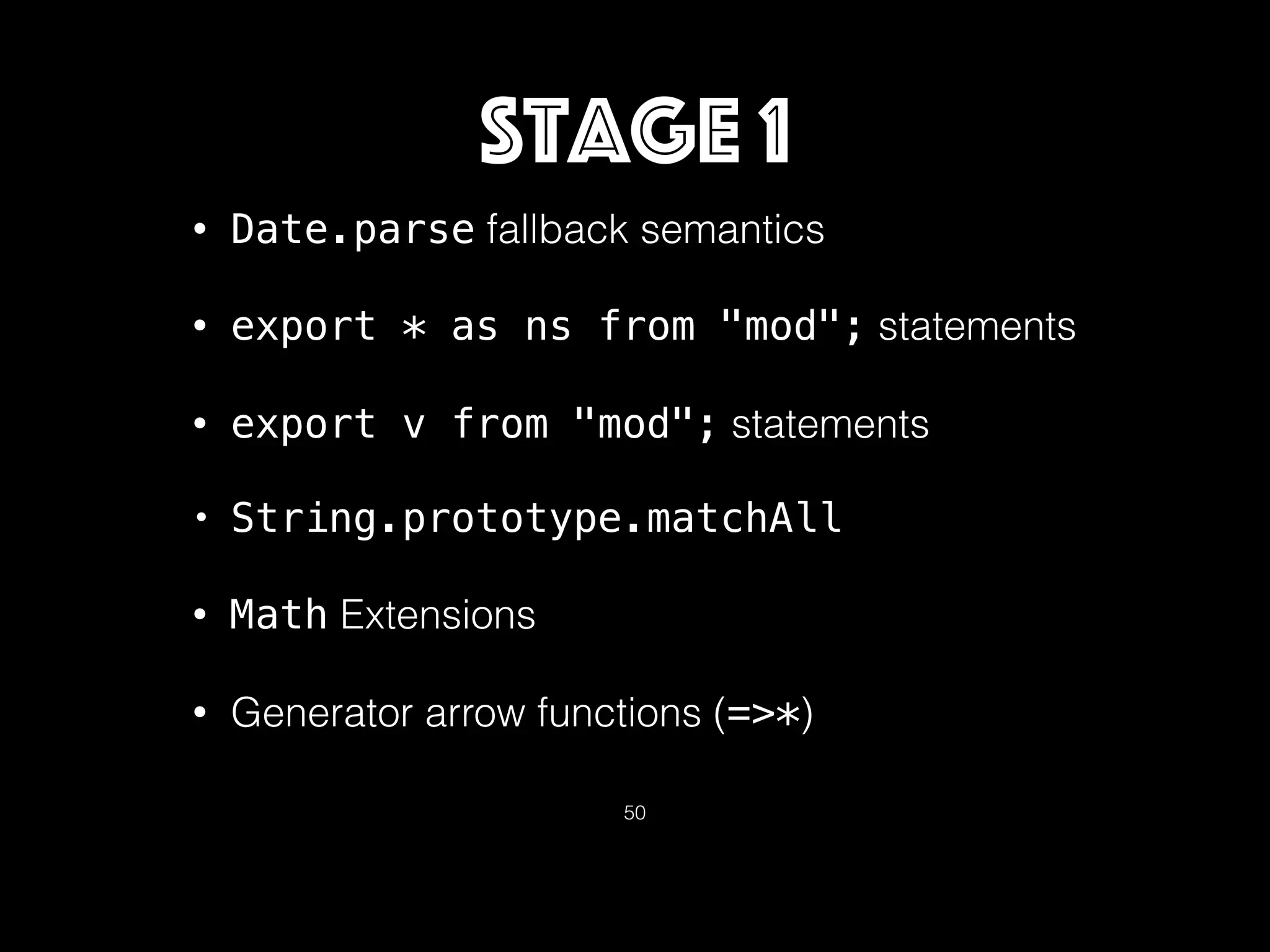 STAGE 1

• Date.parse fallback semantics

• export * as ns from "mod"; statements

• export v from "mod"; statements

• String.prototype.matchAll

• Math Extensions

• Generator arrow functions (=>*)

50